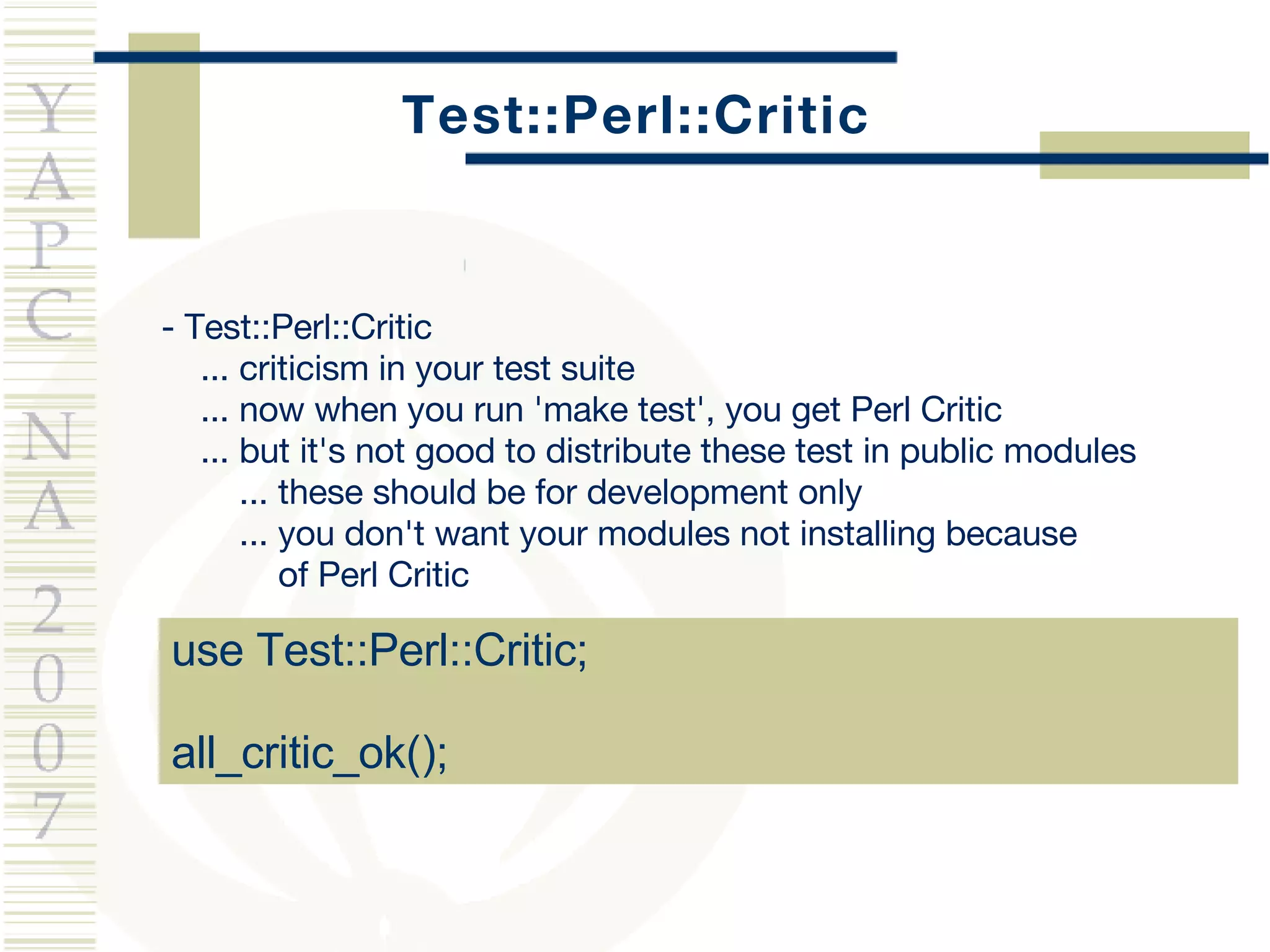 YAPC NA 2007

Test::Perl::Critic

- Test::Perl::Critic
... criticism in your test suite
... now when you run 'make test', you get Perl Critic
... but it's not good to distribute these test in public modules
... these should be for development only
... you don't want your modules not installing because of Perl Critic

use Test::Perl::Critic;

all_critic_ok();